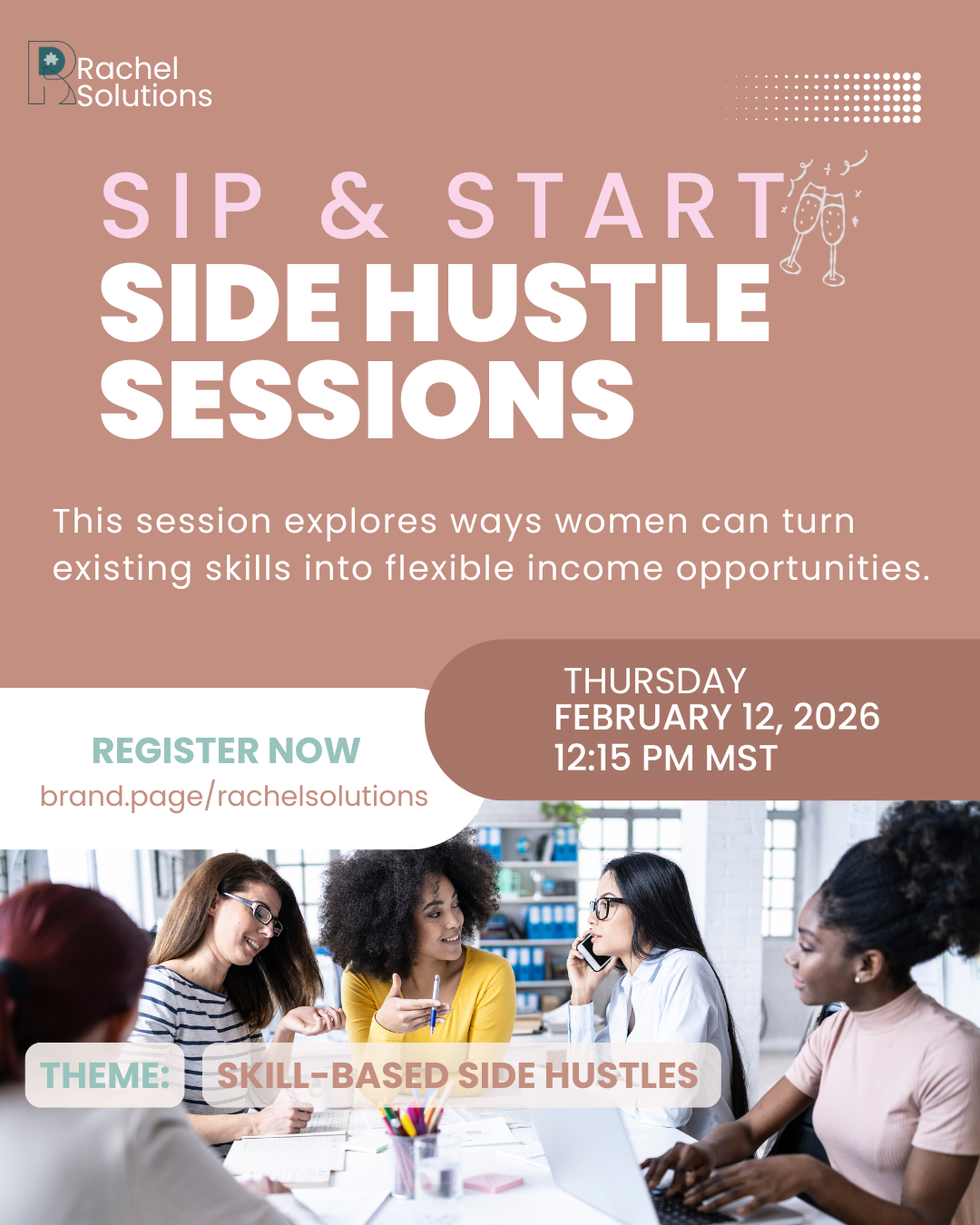 Rachel Solutions

SIP & START
SIDE HUSTLE SESSIONS

This session explores ways women can turn existing skills into flexible income opportunities.

REGISTER NOW
brand.page/rachelsolutions

THURSDAY
FEBRUARY 12, 2026
12:15 PM MST

THEME: SKILL-BASED SIDE HUSTLES